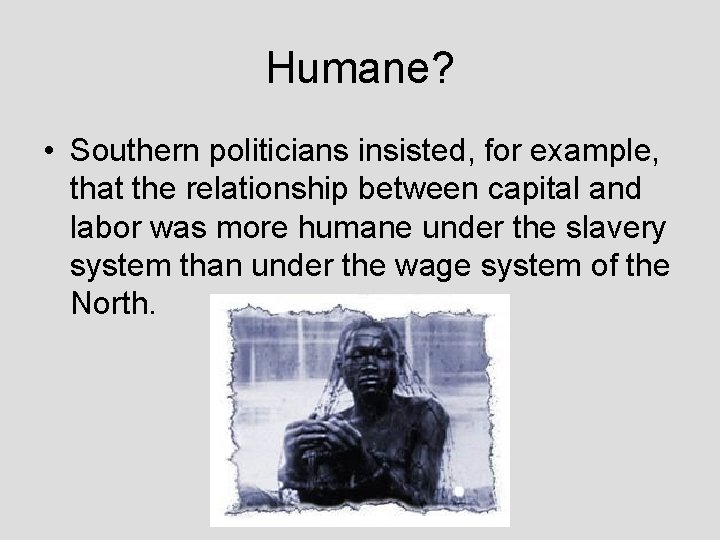 Humane?

• Southern politicians insisted, for example, that the relationship between capital and labor was more humane under the slavery system than under the wage system of the North.